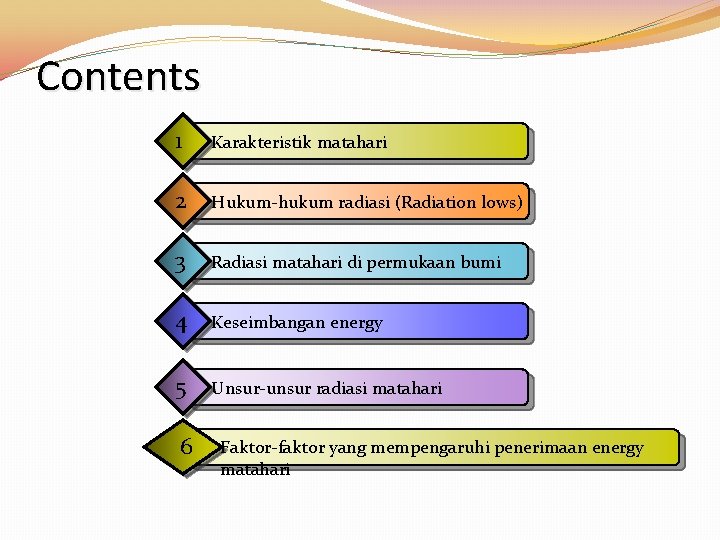 Contents

1 Karakteristik matahari

2 Hukum-hukum radiasi (Radiation lows)

3 Radiasi matahari di permukaan bumi

4 Keseimbangan energy

5 Unsur-unsur radiasi matahari

6 Faktor-faktor yang mempengaruhi penerimaan energy matahari